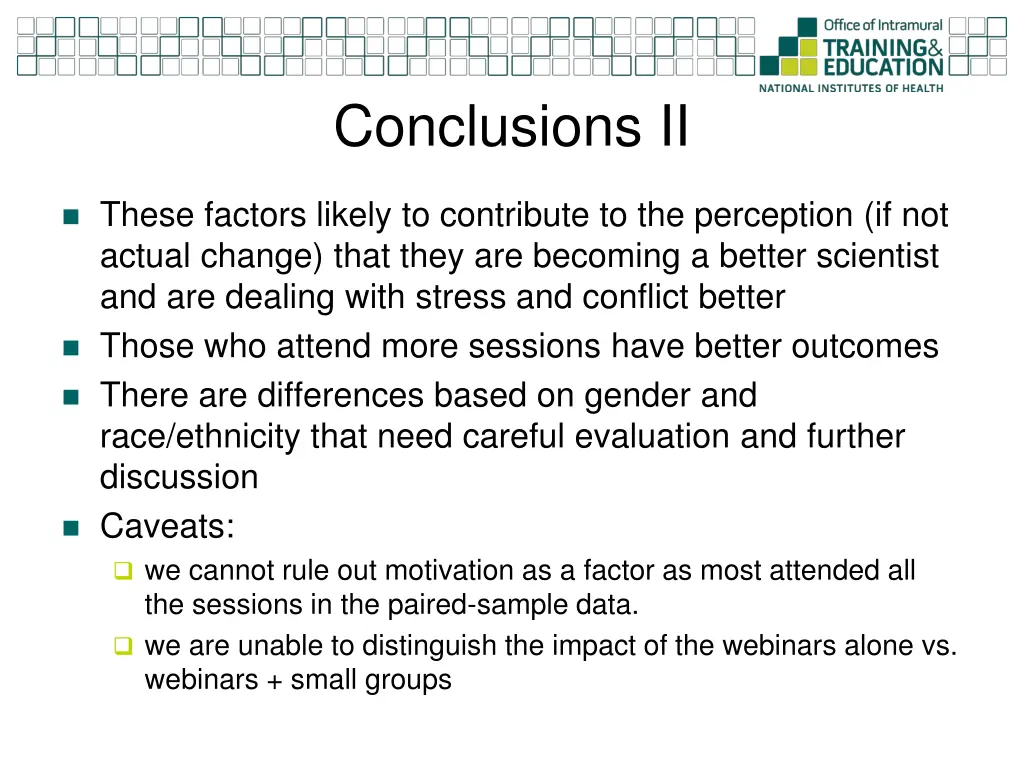 Office of Intramural
TRAINING&
EDUCATION
NATIONAL INSTITUTES OF HEALTH

Conclusions II

These factors likely to contribute to the perception (if not actual change) that they are becoming a better scientist and are dealing with stress and conflict better

Those who attend more sessions have better outcomes

There are differences based on gender and race/ethnicity that need careful evaluation and further discussion

Caveats:

we cannot rule out motivation as a factor as most attended all the sessions in the paired-sample data.

we are unable to distinguish the impact of the webinars alone vs. webinars + small groups